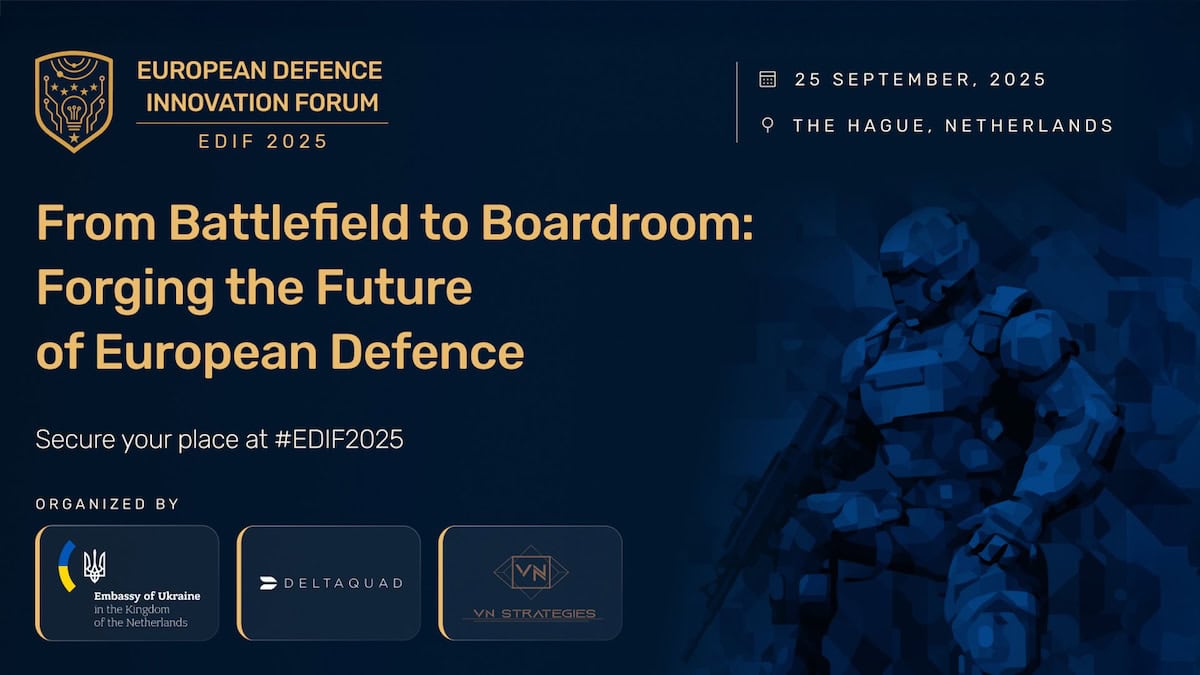 EUROPEAN DEFENCE INNOVATION FORUM
EDIF 2025

25 SEPTEMBER, 2025
THE HAGUE, NETHERLANDS

From Battlefield to Boardroom: Forging the Future of European Defence

Secure your place at #EDIF2025

ORGANIZED BY

Embassy of Ukraine in the Kingdom of the Netherlands

DELTAQUAD

VN
VN STRATEGIES